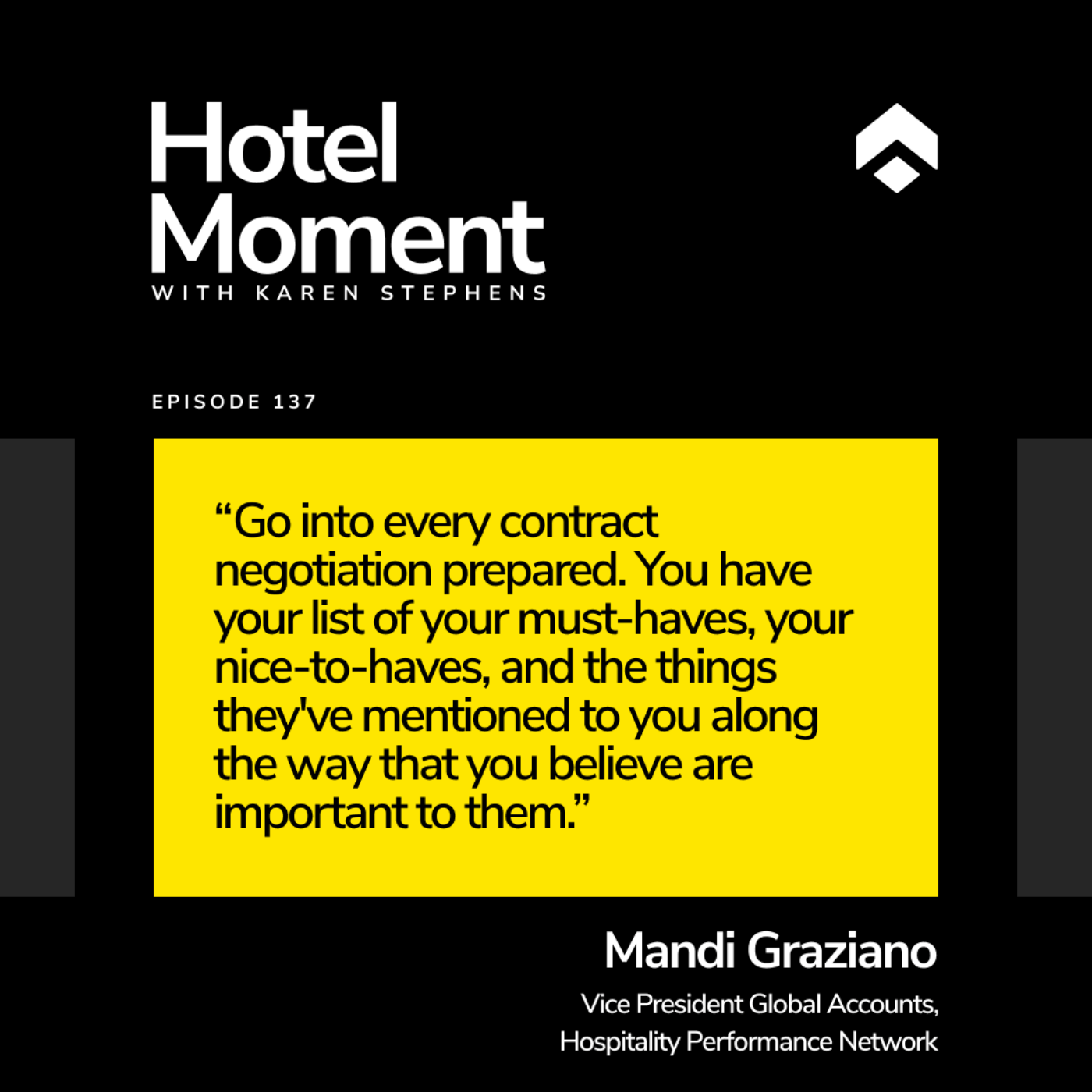 Hotel Moment
WITH KAREN STEPHENS

EPISODE 137

“Go into every contract negotiation prepared. You have your list of your must-haves, your nice-to-haves, and the things they've mentioned to you along the way that you believe are important to them.”

Mandi Graziano

Vice President Global Accounts, Hospitality Performance Network